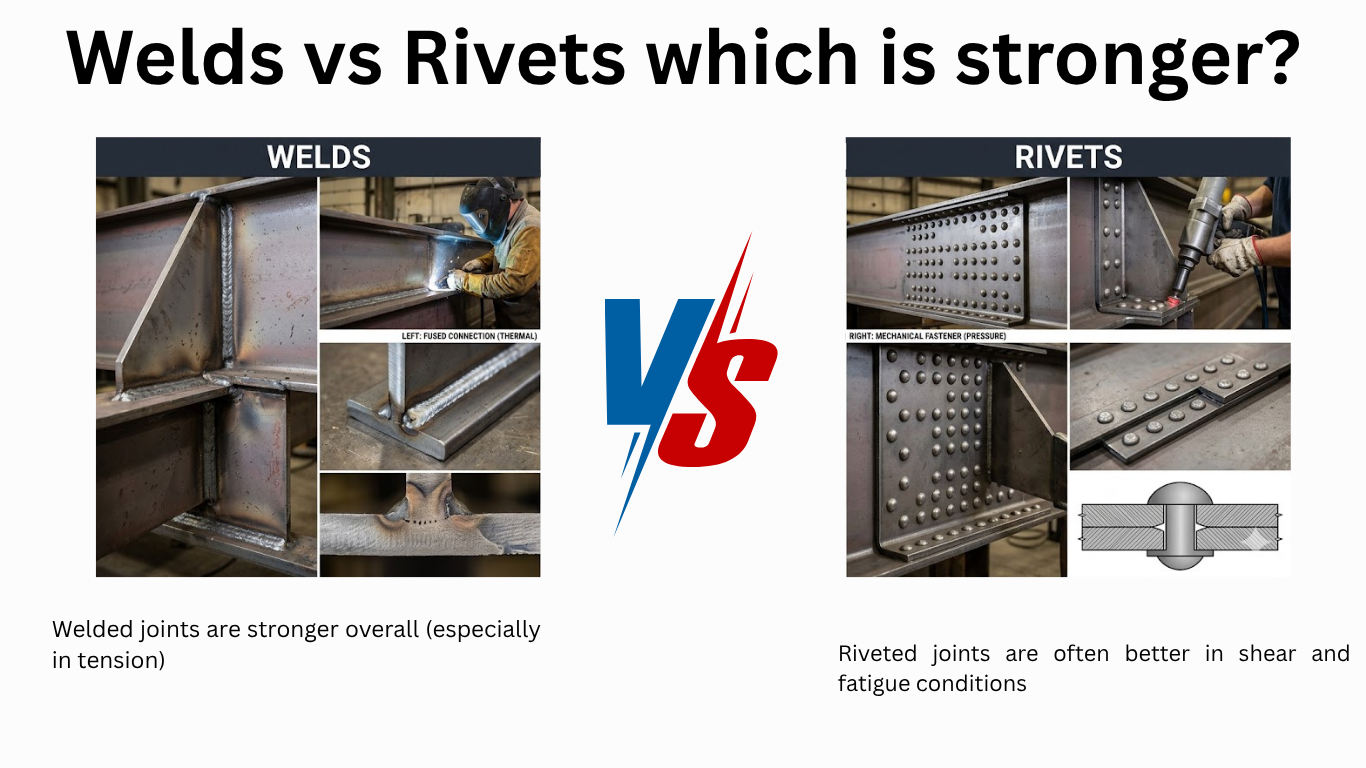 Welds vs Rivets which is stronger?

WELDS

LEFT: FUSED CONNECTION (THERMAL)

VS

RIVETS

RIGHT: MECHANICAL FASTENER (PRESSURE)

Welded joints are stronger overall (especially in tension)

Riveted joints are often better in shear and fatigue conditions